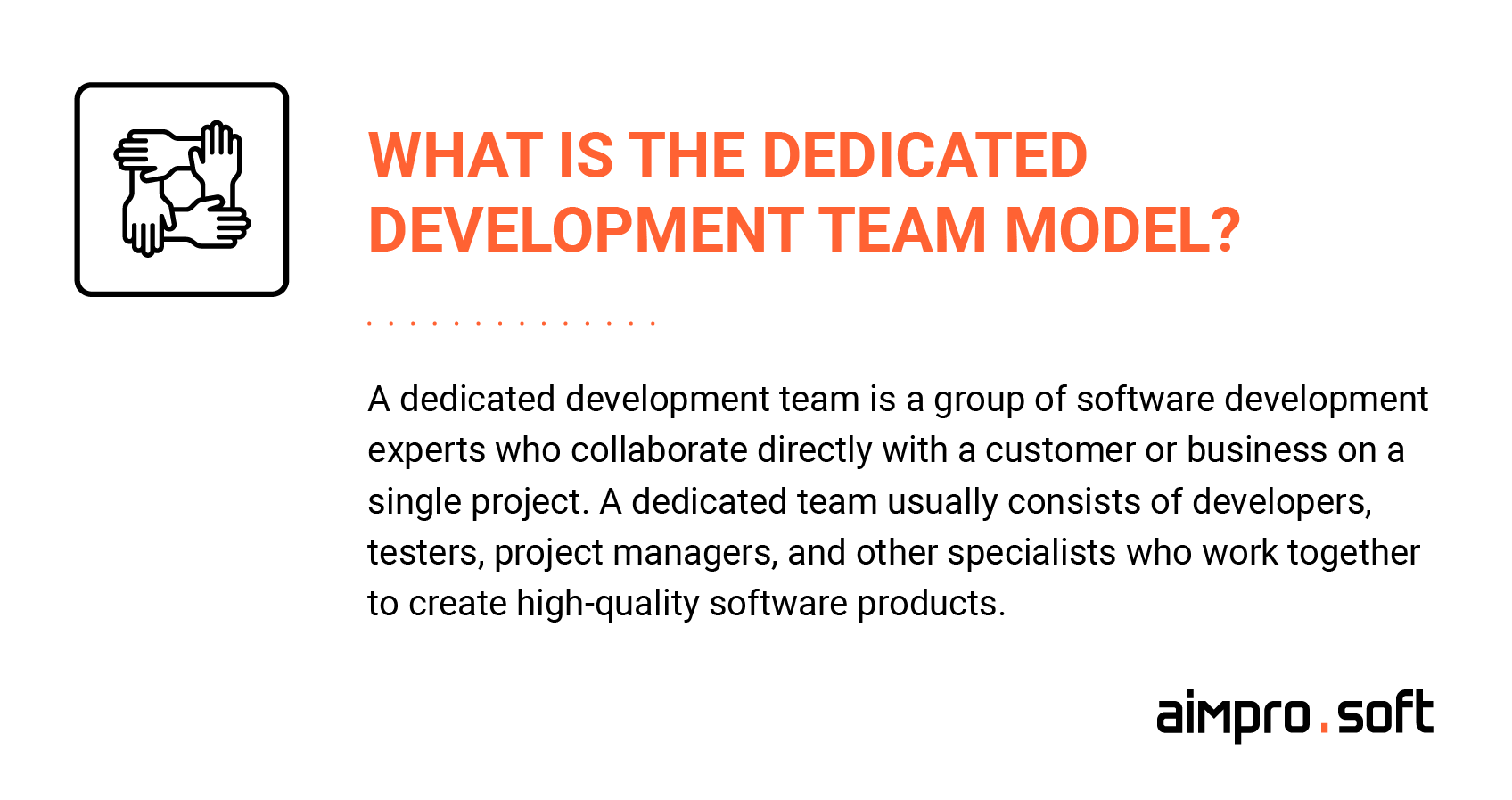 WHAT IS THE DEDICATED DEVELOPMENT TEAM MODEL?

A dedicated development team is a group of software development experts who collaborate directly with a customer or business on a single project. A dedicated team usually consists of developers, testers, project managers, and other specialists who work together to create high-quality software products.

aimpro.soft